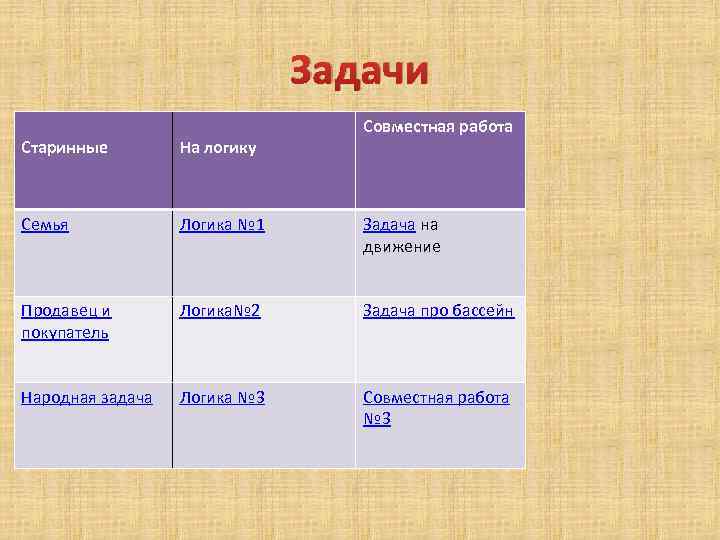 Задачи

| Старинные | На логику | Совместная работа |
|---|---|---|
| Семья | Логика №1 | Задача на движение |
| Продавец и покупатель | Логика№2 | Задача про бассейн |
| Народная задача | Логика №3 | Совместная работа №3 |